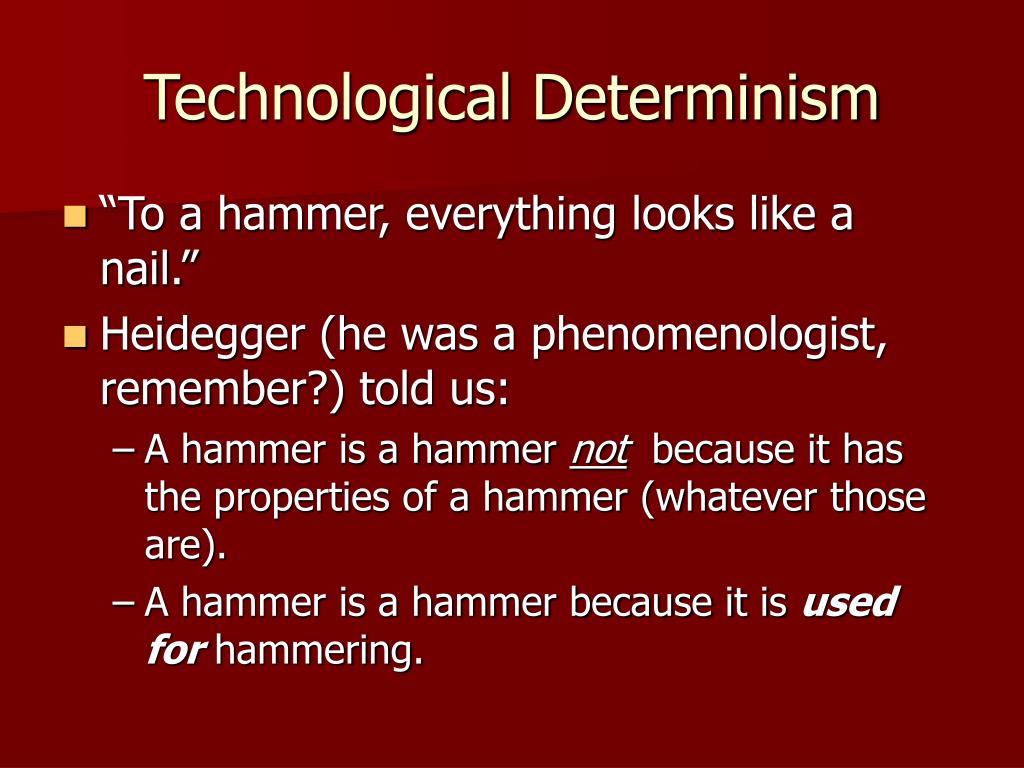 Technological Determinism

“To a hammer, everything looks like a nail.”

Heidegger (he was a phenomenologist, remember?) told us:

– A hammer is a hammer not because it has the properties of a hammer (whatever those are).

– A hammer is a hammer because it is used for hammering.